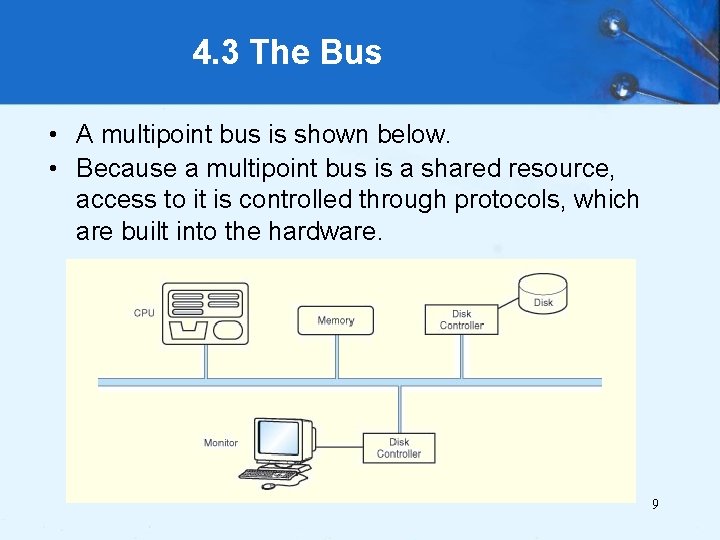 4.3 The Bus

• A multipoint bus is shown below.

• Because a multipoint bus is a shared resource, access to it is controlled through protocols, which are built into the hardware.

CPU

Memory

Disk Controller

Disk

Monitor

Disk Controller

9